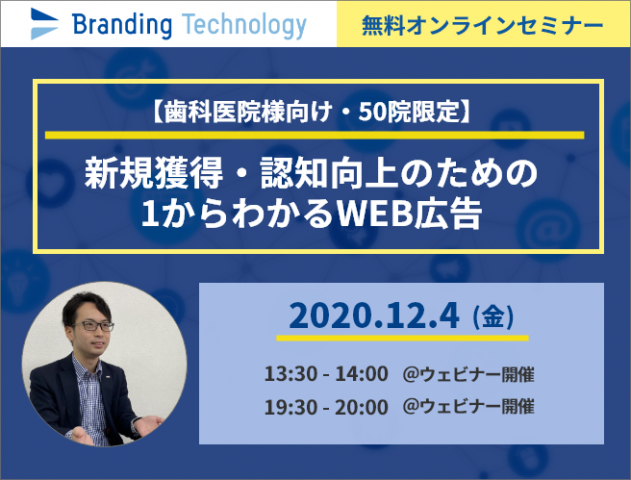 Branding Technology

無料オンラインセミナー

【歯科医院様向け・50院限定】

新規獲得・認知向上のための
1からわかるWEB広告

2020.12.4 (金)

13:30 - 14:00 @ウェビナー開催
19:30 - 20:00 @ウェビナー開催